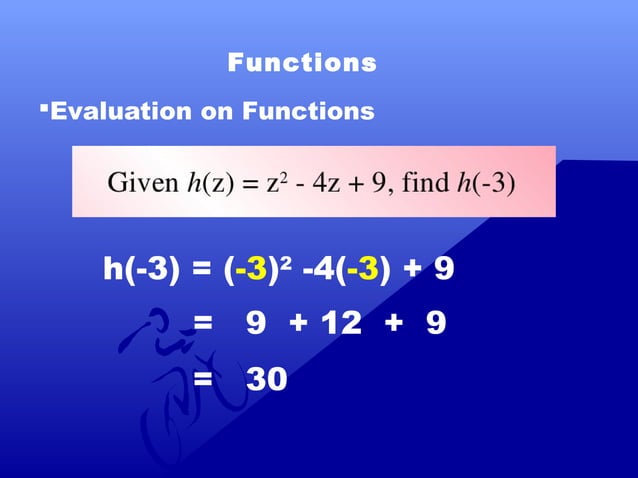 Functions

▪Evaluation on Functions

Given $h(z) = z^2 - 4z + 9$, find $h(-3)$

$h(-3) = (-3)^2 - 4(-3) + 9$

$= 9 + 12 + 9$

$= 30$